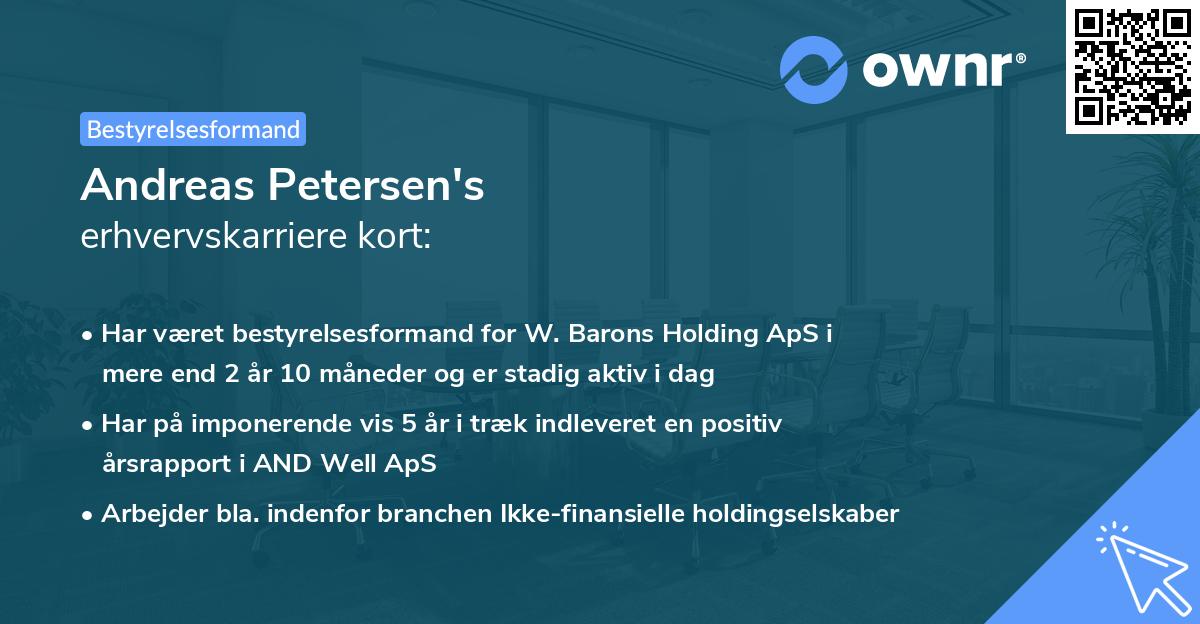 ownr®

Bestyrelsesformand

Andreas Petersen's
erhvervskarriere kort:

• Har været bestyrelsesformand for W. Barons Holding ApS i mere end 2 år 10 måneder og er stadig aktiv i dag

• Har på imponerende vis 5 år i træk indleveret en positiv årsrapport i AND Well ApS

• Arbejder bla. indenfor branchen Ikke-finansielle holdingselskaber